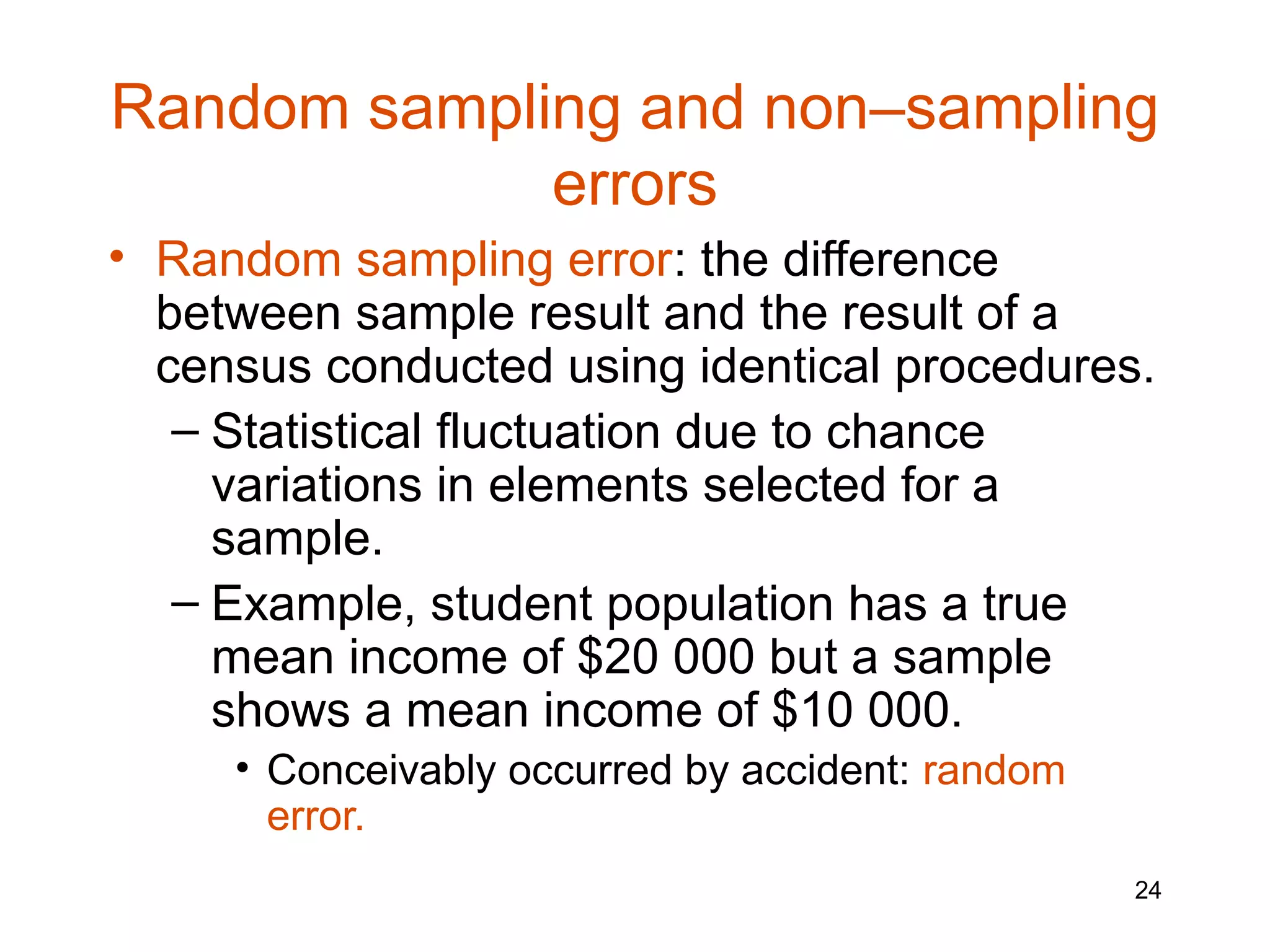 Random sampling and non–sampling errors

• Random sampling error: the difference between sample result and the result of a census conducted using identical procedures.
– Statistical fluctuation due to chance variations in elements selected for a sample.
– Example, student population has a true mean income of \$20 000 but a sample shows a mean income of \$10 000.
• Conceivably occurred by accident: random error.

24